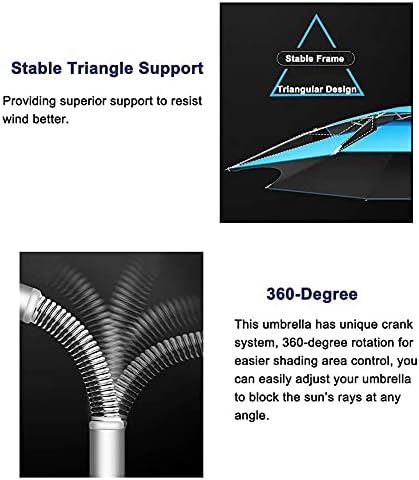 Stable Triangle Support

Providing superior support to resist wind better.

Stable Frame

Triangular Design

360-Degree

This umbrella has unique crank system, 360-degree rotation for easier shading area control, you can easily adjust your umbrella to block the sun's rays at any angle.